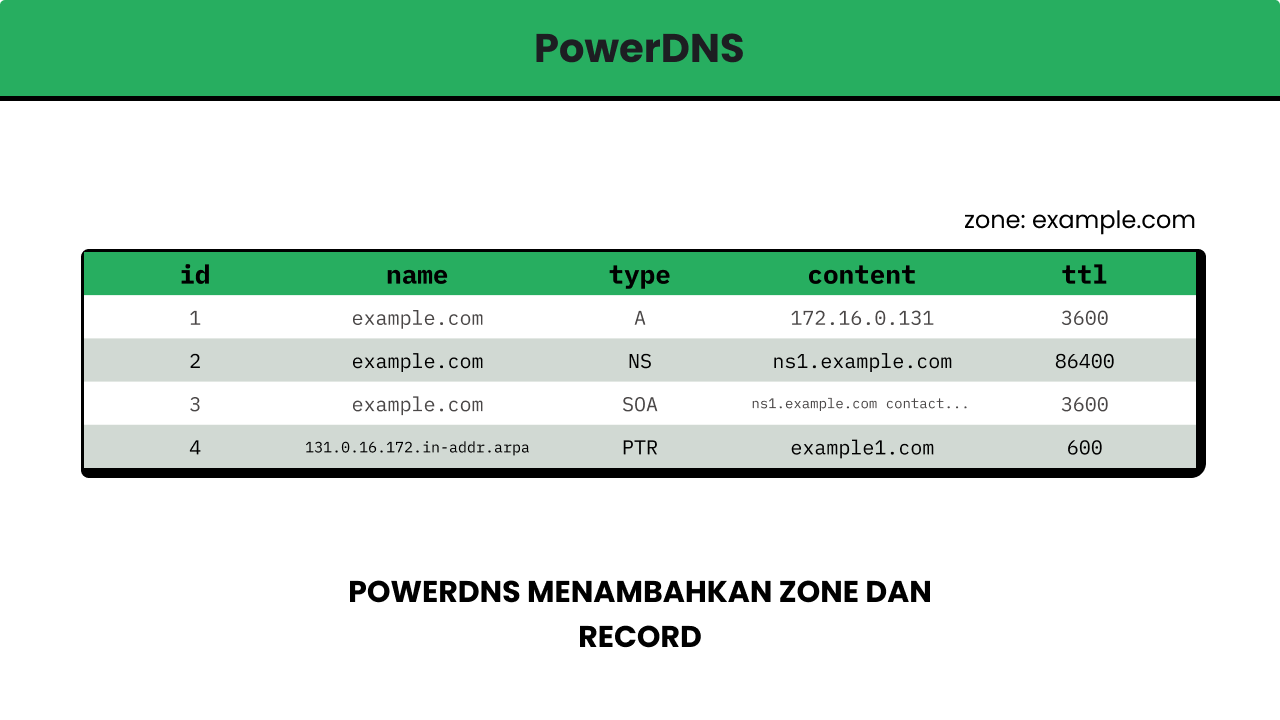 PowerDNS

zone: example.com

| id | name | type | content | ttl |
|---|---|---|---|---|
| 1 | example.com | A | 172.16.0.131 | 3600 |
| 2 | example.com | NS | ns1.example.com | 86400 |
| 3 | example.com | SOA | ns1.example.com contact... | 3600 |
| 4 | 131.0.16.172.in-addr.arpa | PTR | example1.com | 600 |

POWERDNS MENAMBAHKAN ZONE DAN RECORD